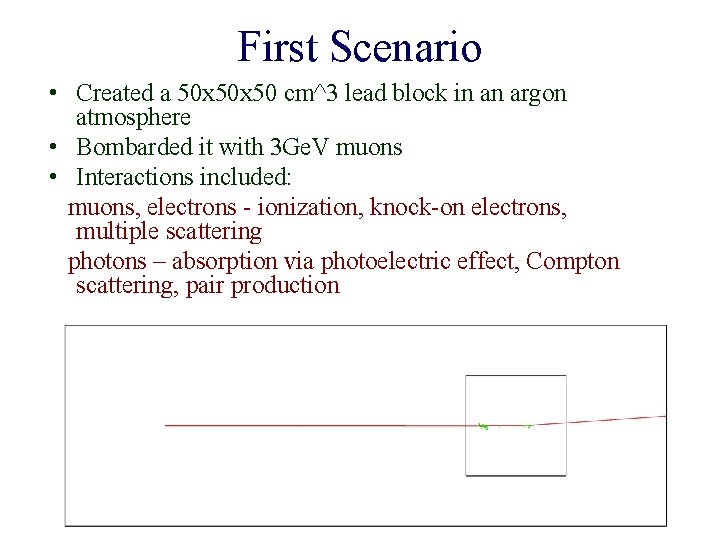 First Scenario

• Created a 50x50x50 cm^3 lead block in an argon atmosphere
• Bombarded it with 3GeV muons
• Interactions included:

muons, electrons - ionization, knock-on electrons, multiple scattering

photons – absorption via photoelectric effect, Compton scattering, pair production